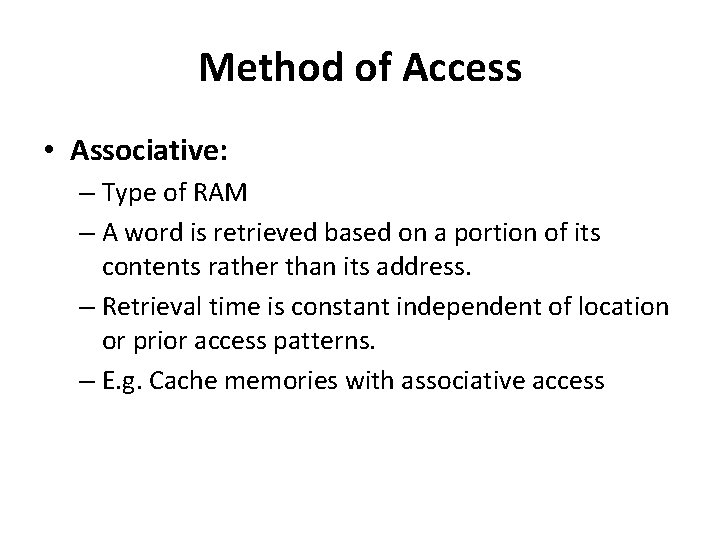 Method of Access

• Associative:
– Type of RAM
– A word is retrieved based on a portion of its contents rather than its address.
– Retrieval time is constant independent of location or prior access patterns.
– E.g. Cache memories with associative access